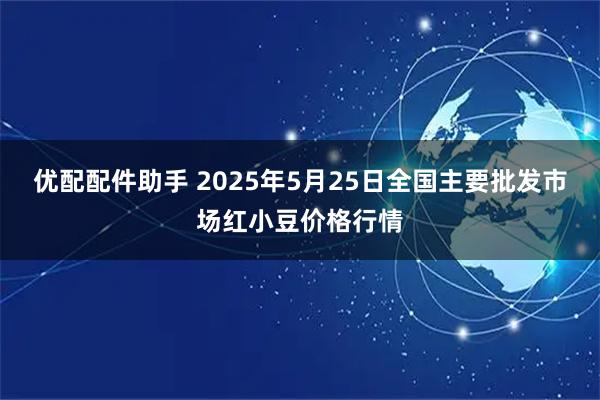 优配配件助手 2025年5月25日全国主要批发市场红小豆价格行情